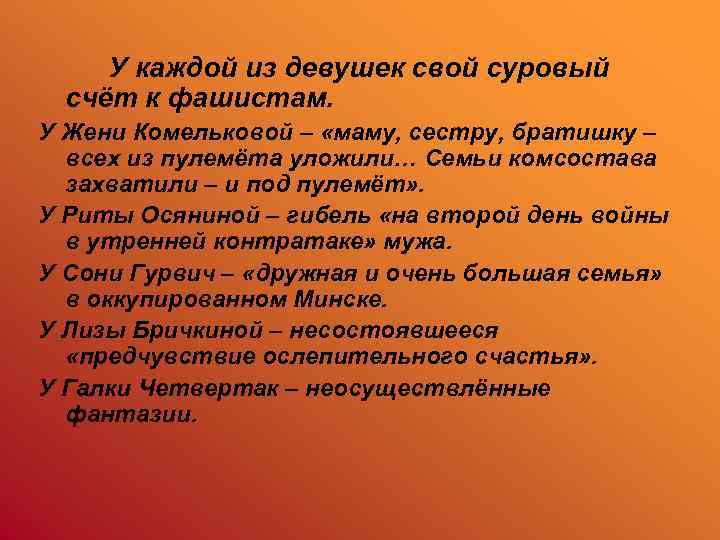 У каждой из девушек свой суровый счёт к фашистам.

У Жени Комельковой – «маму, сестру, братишку – всех из пулемёта уложили… Семьи комсостава захватили – и под пулемёт».

У Риты Осяниной – гибель «на второй день войны в утренней контратаке» мужа.

У Сони Гурвич – «дружная и очень большая семья» в оккупированном Минске.

У Лизы Бричкиной – несостоявшееся «предчувствие ослепительного счастья».

У Галки Четвертак – неосуществлённые фантазии.